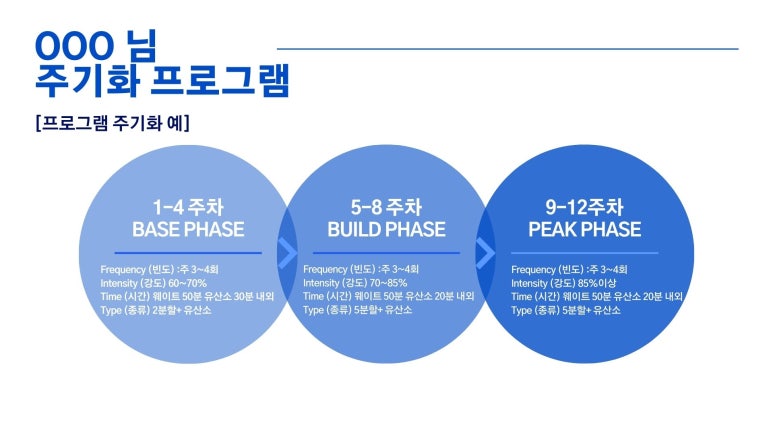 OOO 님
주기화 프로그램

[프로그램 주기화 예]

1-4 주차
BASE PHASE

Frequency (빈도) :주 3~4회
Intensity (강도) 60~70%
Time (시간) 웨이트 50분 유산소 30분 내외
Type (종류) 2분할+ 유산소

5-8 주차
BUILD PHASE

Frequency (빈도) :주 3~4회
Intensity (강도) 70~85%
Time (시간) 웨이트 50분 유산소 20분 내외
Type (종류) 5분할+ 유산소

9-12주차
PEAK PHASE

Frequency (빈도) :주 3~4회
Intensity (강도) 85%이상
Time (시간) 웨이트 50분 유산소 20분 내외
Type (종류) 5분할+ 유산소